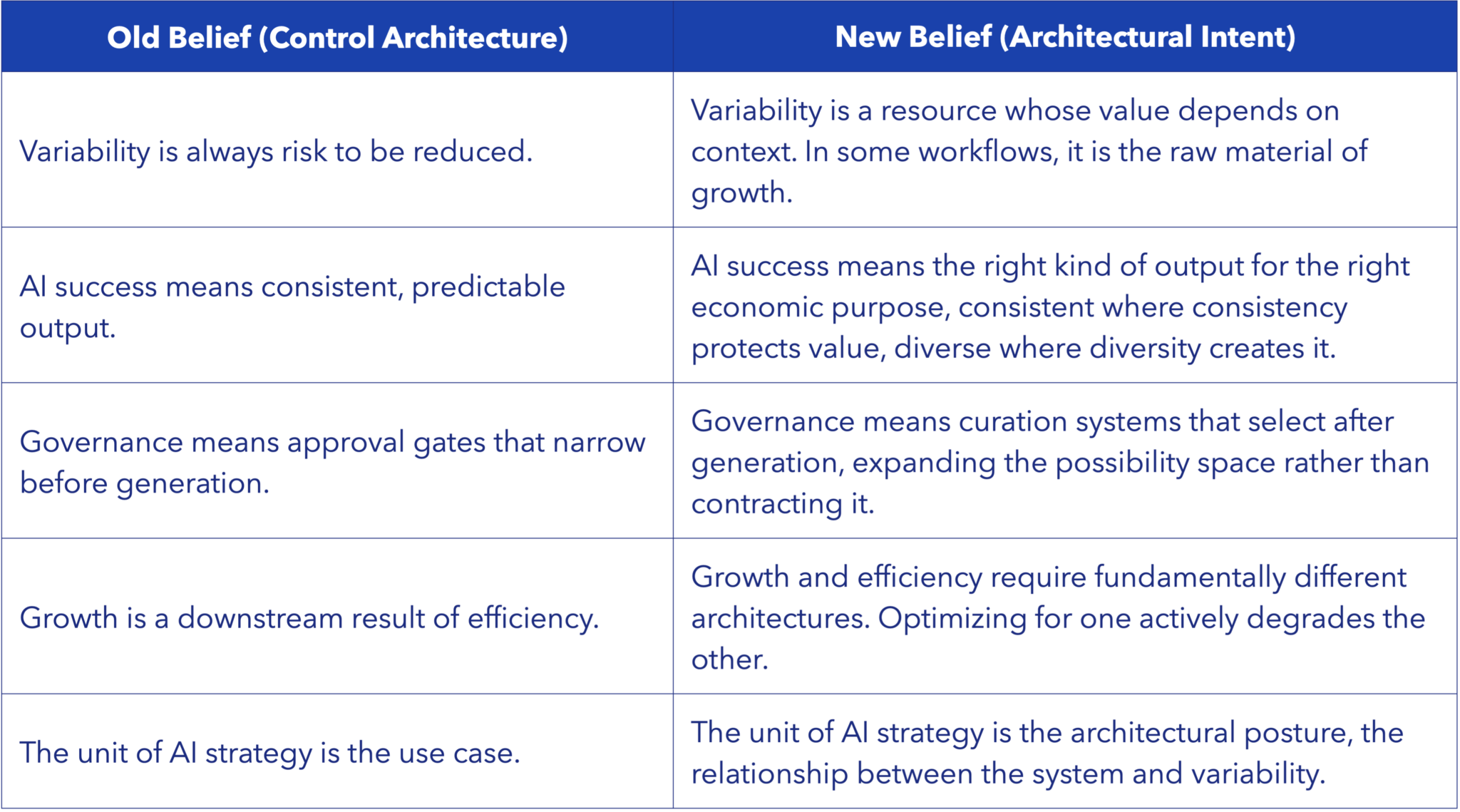 | Old Belief (Control Architecture) | New Belief (Architectural Intent) |
|---|---|
| Variability is always risk to be reduced. | Variability is a resource whose value depends on context. In some workflows, it is the raw material of growth. |
| AI success means consistent, predictable output. | AI success means the right kind of output for the right economic purpose, consistent where consistency protects value, diverse where diversity creates it. |
| Governance means approval gates that narrow before generation. | Governance means curation systems that select after generation, expanding the possibility space rather than contracting it. |
| Growth is a downstream result of efficiency. | Growth and efficiency require fundamentally different architectures. Optimizing for one actively degrades the other. |
| The unit of AI strategy is the use case. | The unit of AI strategy is the architectural posture, the relationship between the system and variability. |